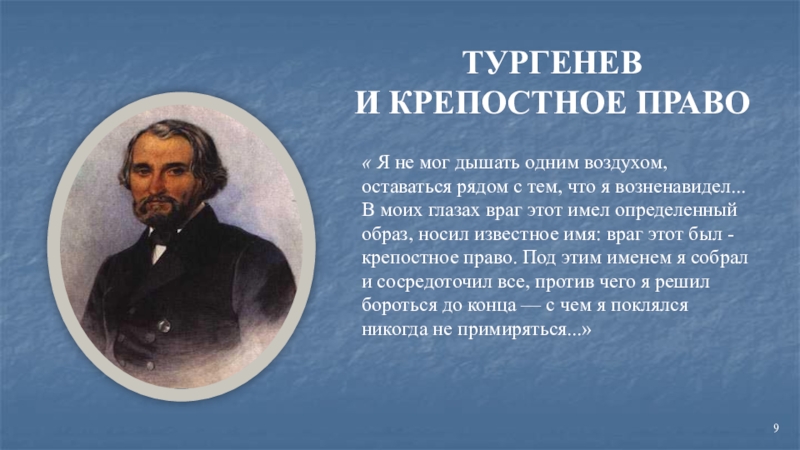 ТУРГЕНЕВ
И КРЕПОСТНОЕ ПРАВО

« Я не мог дышать одним воздухом, оставаться рядом с тем, что я возненавидел... В моих глазах враг этот имел определенный образ, носил известное имя: враг этот был - крепостное право. Под этим именем я собрал и сосредоточил все, против чего я решил бороться до конца — с чем я поклялся никогда не примиряться...»

9